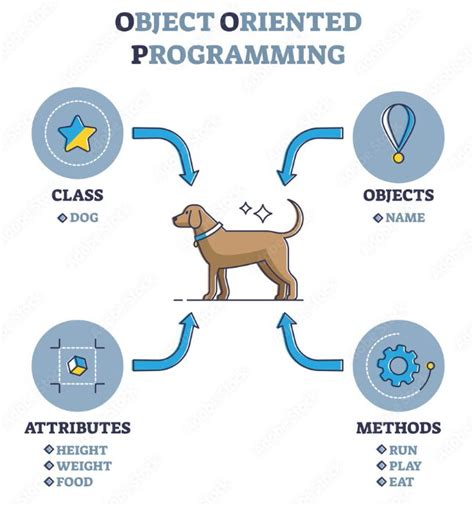 OBJECT ORIENTED PROGRAMMING

CLASS
DOG

OBJECTS
NAME

ATTRIBUTES
HEIGHT
WEIGHT
FOOD

METHODS
RUN
PLAY
EAT